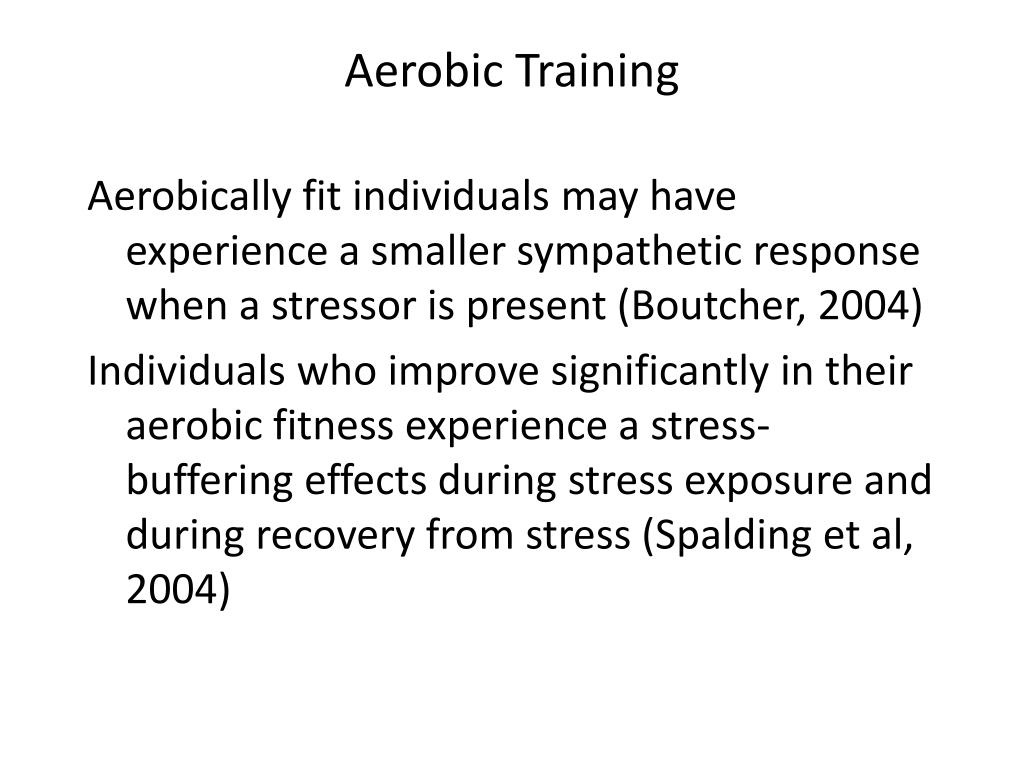 Aerobic Training

Aerobically fit individuals may have experience a smaller sympathetic response when a stressor is present (Boutcher, 2004)

Individuals who improve significantly in their aerobic fitness experience a stress-buffering effects during stress exposure and during recovery from stress (Spalding et al, 2004)